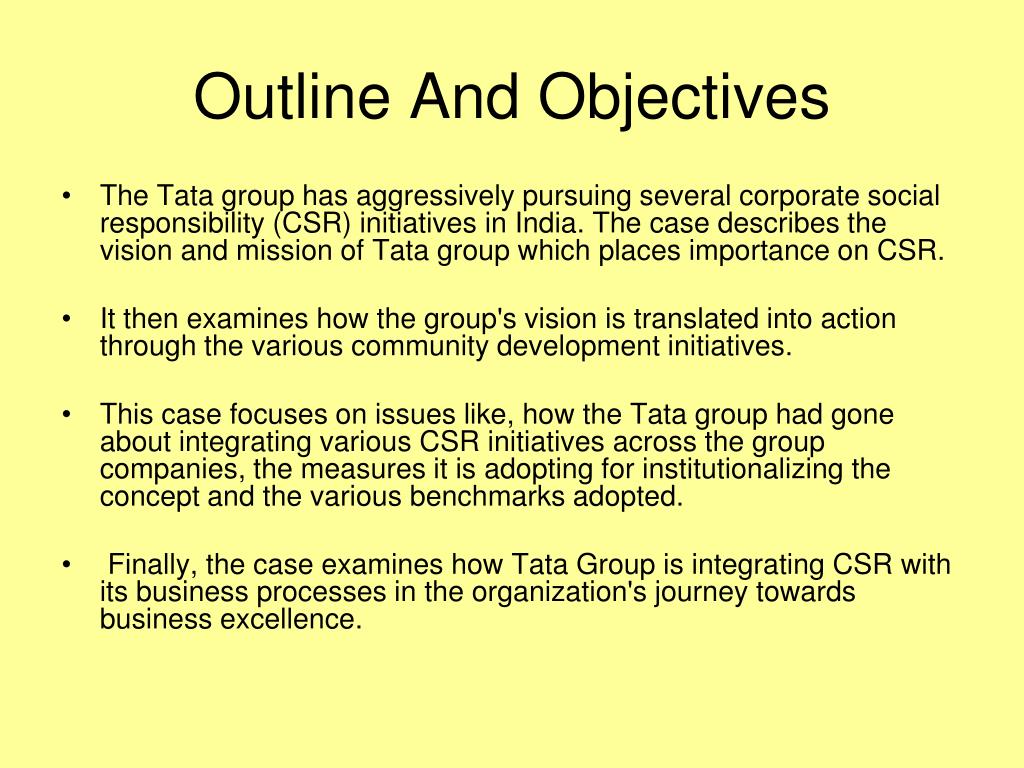 Outline And Objectives

• The Tata group has aggressively pursuing several corporate social responsibility (CSR) initiatives in India. The case describes the vision and mission of Tata group which places importance on CSR.

• It then examines how the group's vision is translated into action through the various community development initiatives.

• This case focuses on issues like, how the Tata group had gone about integrating various CSR initiatives across the group companies, the measures it is adopting for institutionalizing the concept and the various benchmarks adopted.

• Finally, the case examines how Tata Group is integrating CSR with its business processes in the organization's journey towards business excellence.